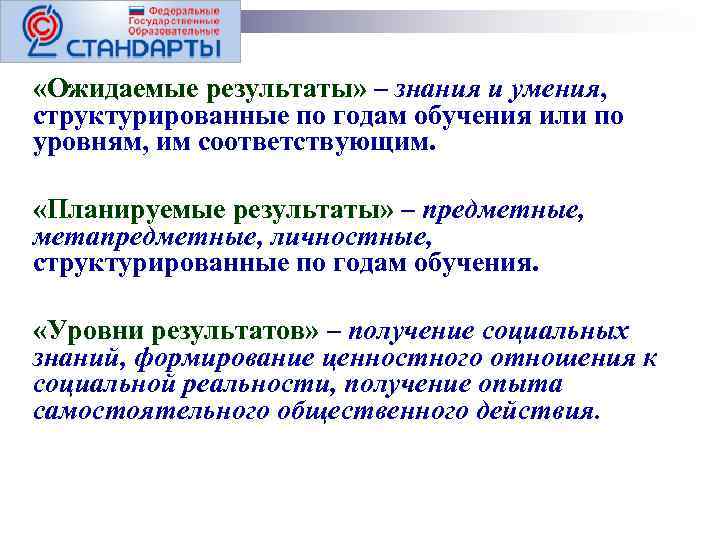 Федеральные Государственные Образовательные
СТАНДАРТЫ

«Ожидаемые результаты» – знания и умения, структурированные по годам обучения или по уровням, им соответствующим.

«Планируемые результаты» – предметные, метапредметные, личностные, структурированные по годам обучения.

«Уровни результатов» – получение социальных знаний, формирование ценностного отношения к социальной реальности, получение опыта самостоятельного общественного действия.